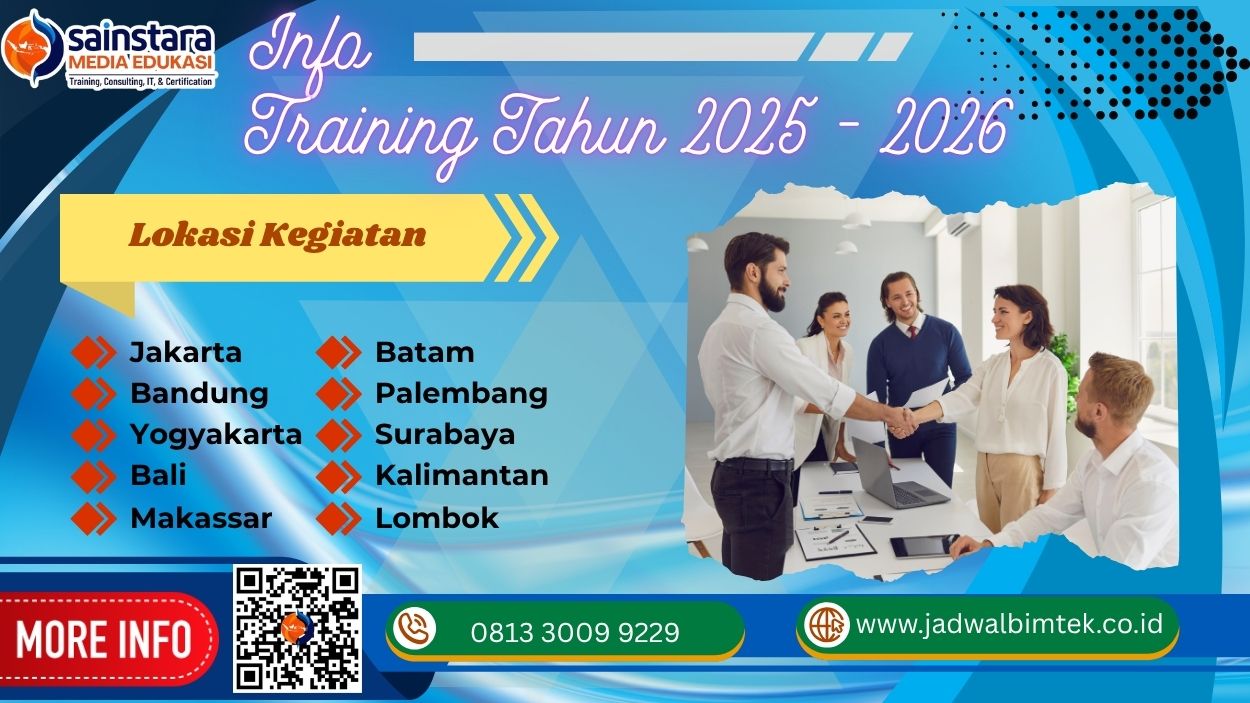 sainstara
MEDIA EDUKASI
Training, Consulting, IT, & Certification

Info
Training Tahun 2025 - 2026

Lokasi Kegiatan

Jakarta
Bandung
Yogyakarta
Bali
Makassar

Batam
Palembang
Surabaya
Kalimantan
Lombok

MORE INFO

0813 3009 9229

www.jadwalbimtek.co.id